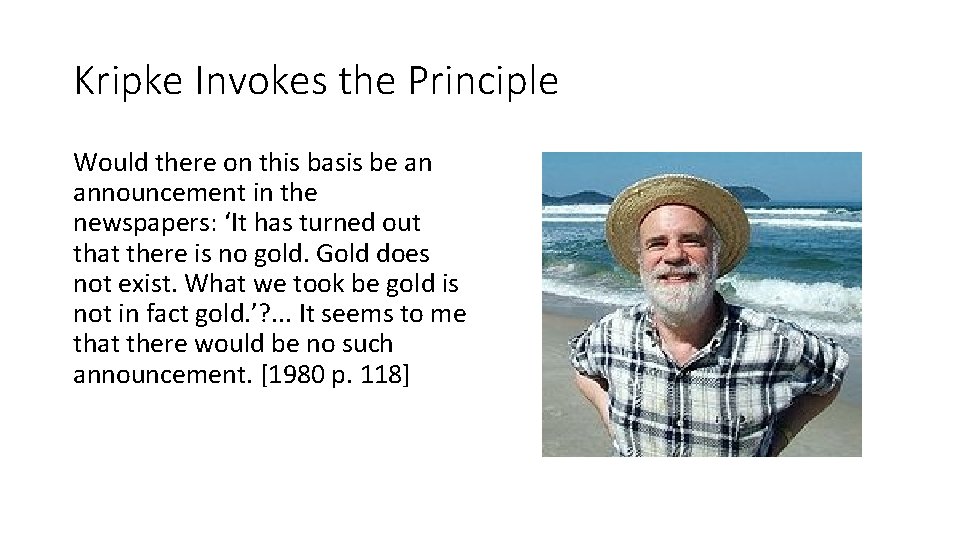 Kripke Invokes the Principle

Would there on this basis be an announcement in the newspapers: ‘It has turned out that there is no gold. Gold does not exist. What we took be gold is not in fact gold.’?... It seems to me that there would be no such announcement. [1980 p. 118]